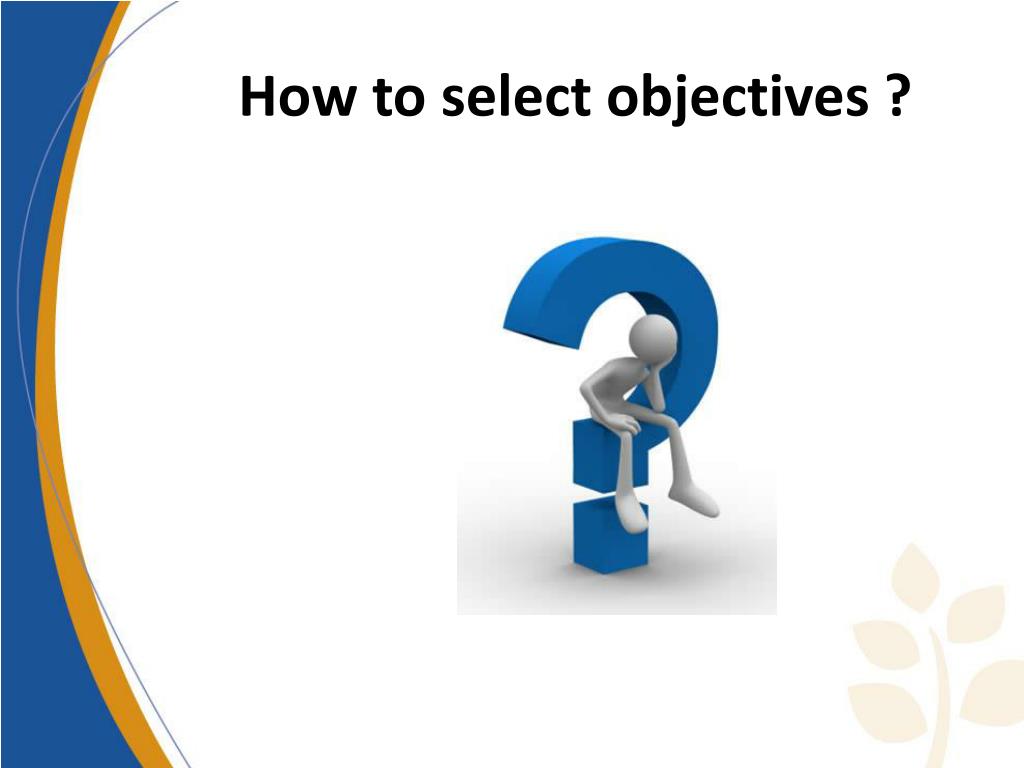 How to select objectives ?